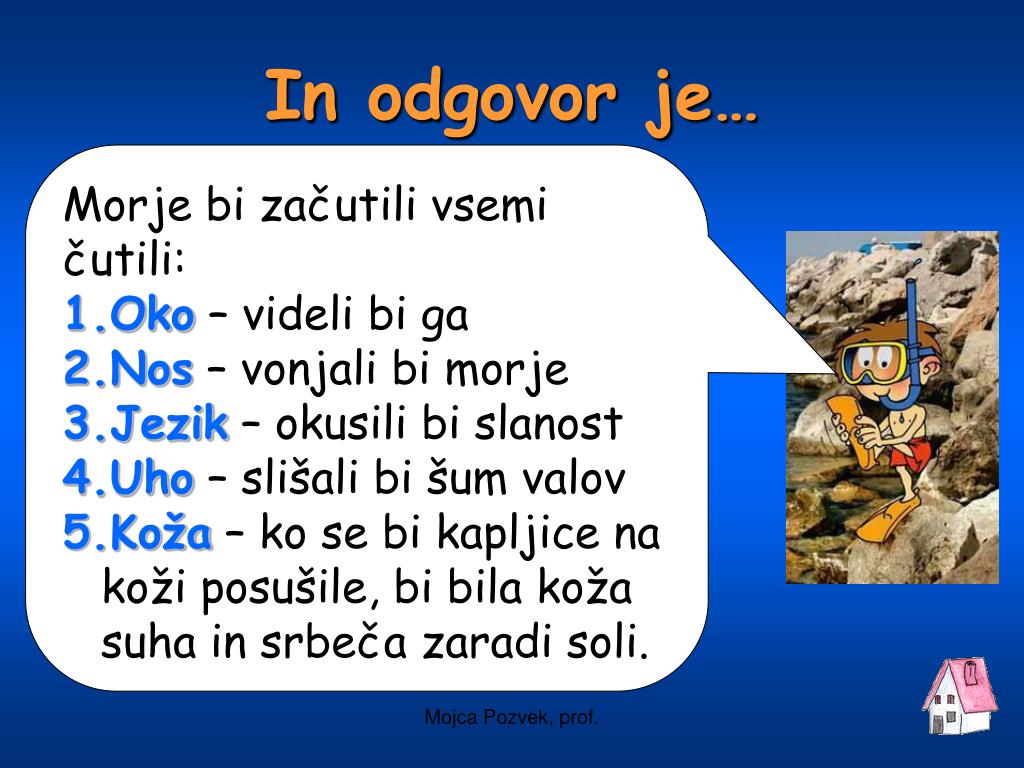 In odgovor je…

Morje bi začutili vsemi čutili:
1.Oko – videli bi ga
2.Nos – vonjali bi morje
3.Jezik – okusili bi slanost
4.Uho – slišali bi šum valov
5.Koža – ko se bi kapljice na koži posušile, bi bila koža suha in srbeča zaradi soli.

Mojca Pozvek, prof.